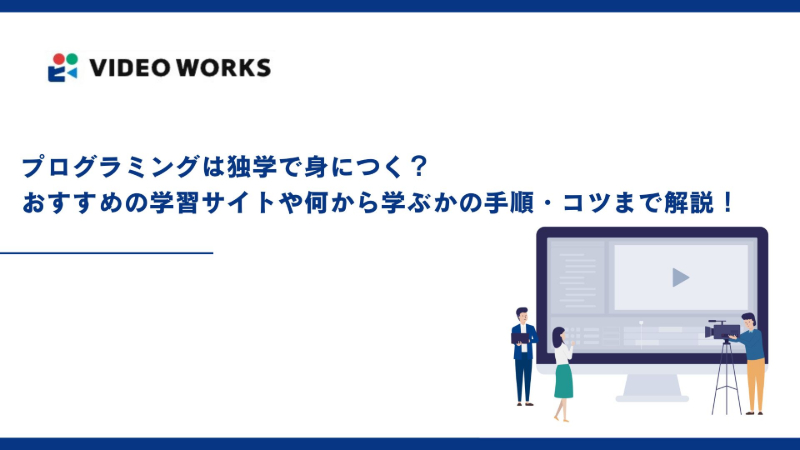 VIDEO WORKS

プログラミングは独学で身につく？
おすすめの学習サイトや何から学ぶかの手順・コツまで解説！